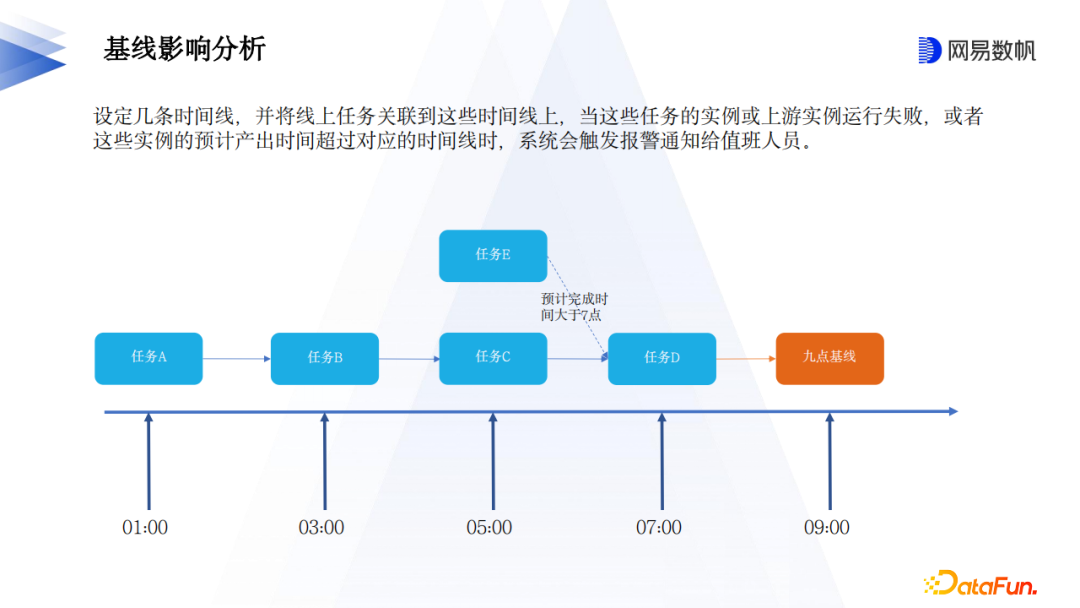 基线影响分析

网易数帆

设定几条时间线，并将线上任务关联到这些时间线上，当这些任务的实例或上游实例运行失败，或者这些实例的预计产出时间超过对应的时间线时，系统会触发报警通知给值班人员。

任务E

预计完成时间大于7点

任务A

任务B

任务C

任务D

九点基线

01:00

03:00

05:00

07:00

09:00

DataFun.